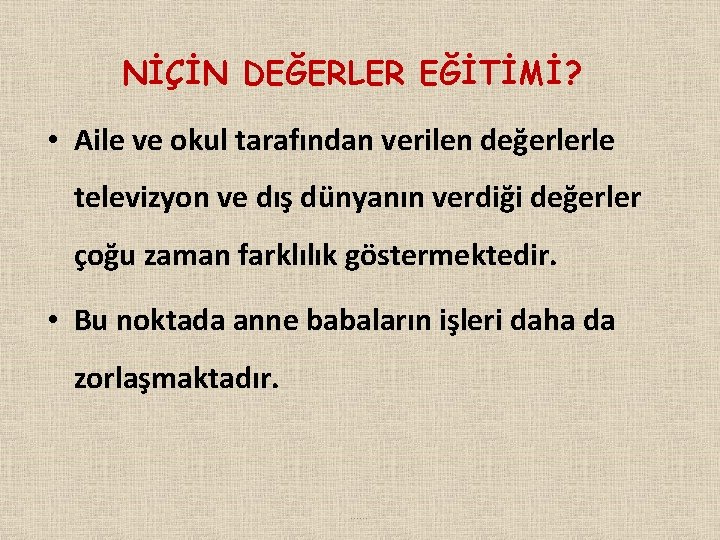 NİÇİN DEĞERLER EĞİTİMİ?

• Aile ve okul tarafından verilen değerlerle televizyon ve dış dünyanın verdiği değerler çoğu zaman farklılık göstermektedir.

• Bu noktada anne babaların işleri daha da zorlaşmaktadır.